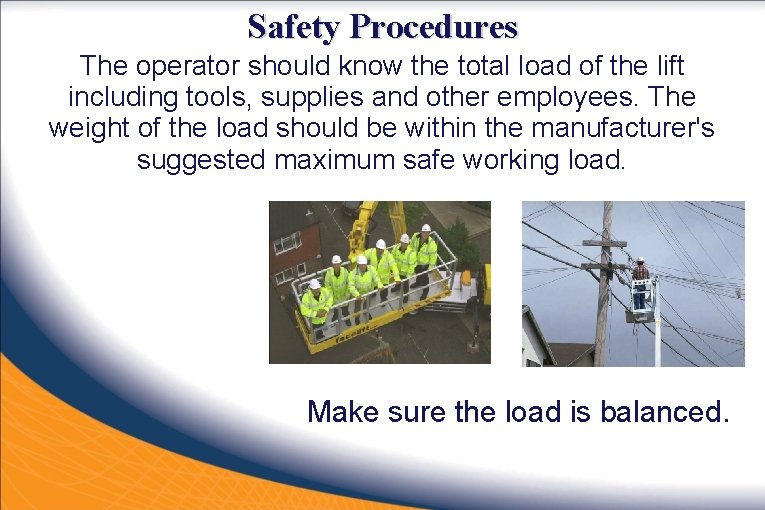 Safety Procedures

The operator should know the total load of the lift including tools, supplies and other employees. The weight of the load should be within the manufacturer's suggested maximum safe working load.

Make sure the load is balanced.